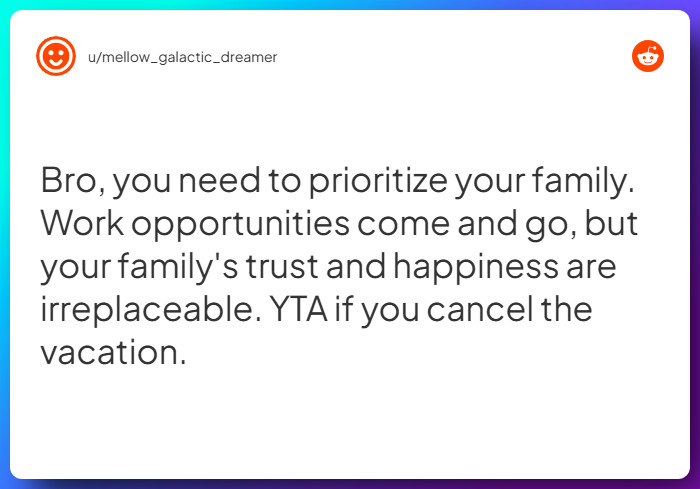 u/mellow_galactic_dreamer

Bro, you need to prioritize your family. Work opportunities come and go, but your family's trust and happiness are irreplaceable. YTA if you cancel the vacation.